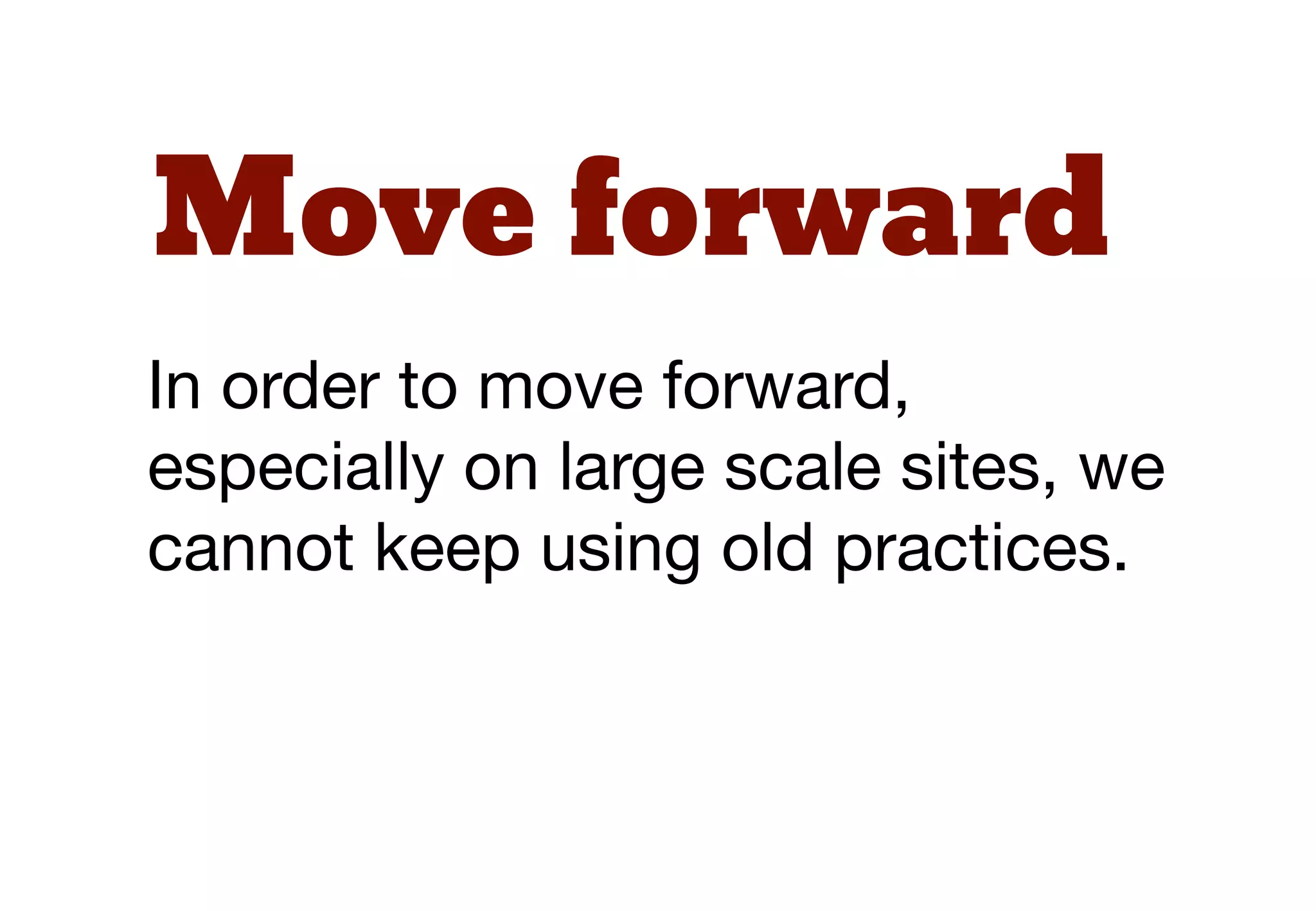 Move forward

In order to move forward, especially on large scale sites, we cannot keep using old practices.